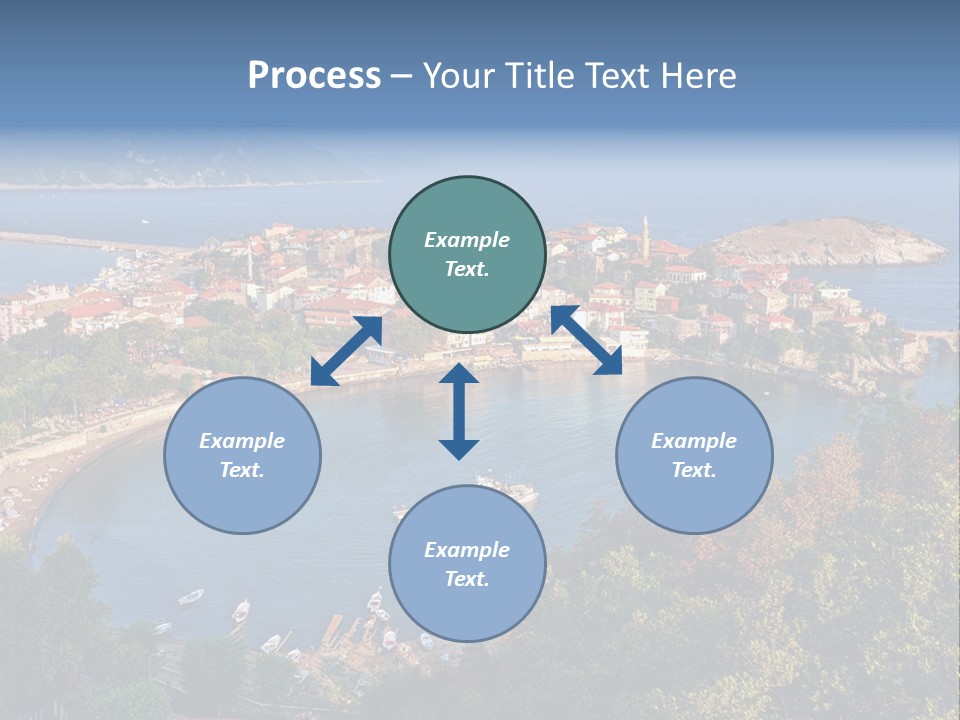 Process – Your Title Text Here

Example Text.

Example Text.

Example Text.

Example Text.